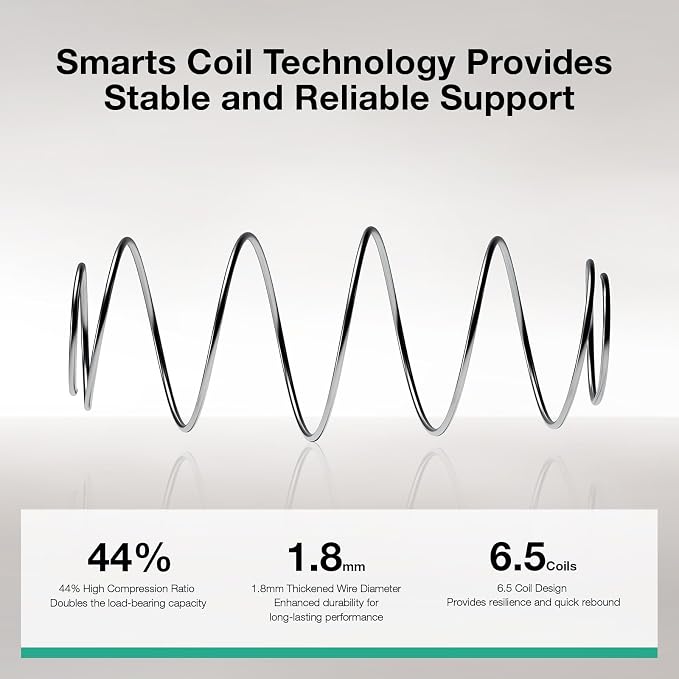 Smarts Coil Technology Provides Stable and Reliable Support

44%
44% High Compression Ratio
Doubles the load-bearing capacity

1.8mm
1.8mm Thickened Wire Diameter
Enhanced durability for long-lasting performance

6.5Coils
6.5 Coil Design
Provides resilience and quick rebound